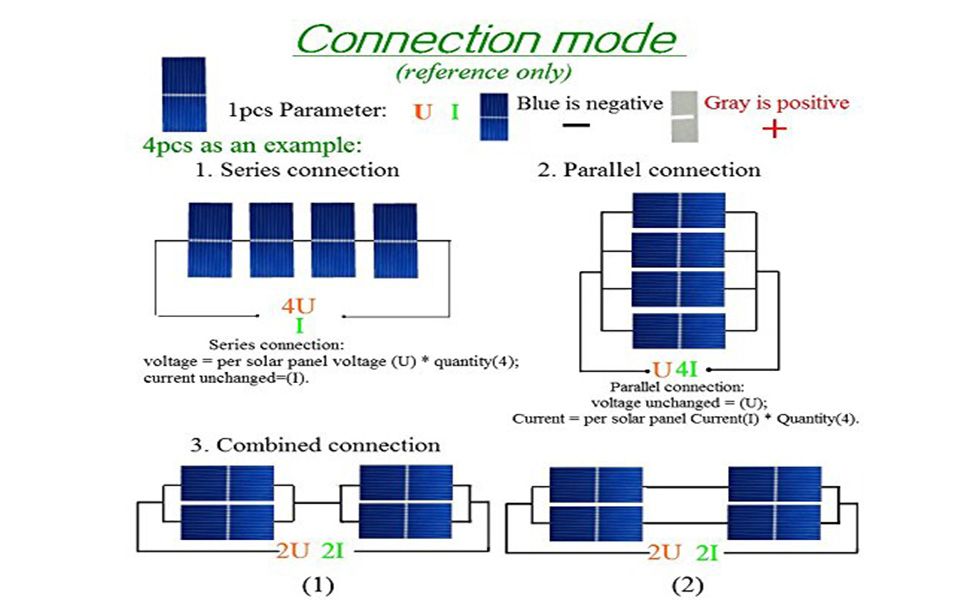 Connection mode
(reference only)

1pcs Parameter: U I

Blue is negative
—

Gray is positive
+

4pcs as an example:

1. Series connection

4U
I

Series connection:
voltage = per solar panel voltage (U) * quantity(4);
current unchanged=(I).

2. Parallel connection

U 4I

Parallel connection:
voltage unchanged = (U);
Current = per solar panel Current(I) * Quantity(4).

3. Combined connection

2U 2I

(1)

2U 2I

(2)